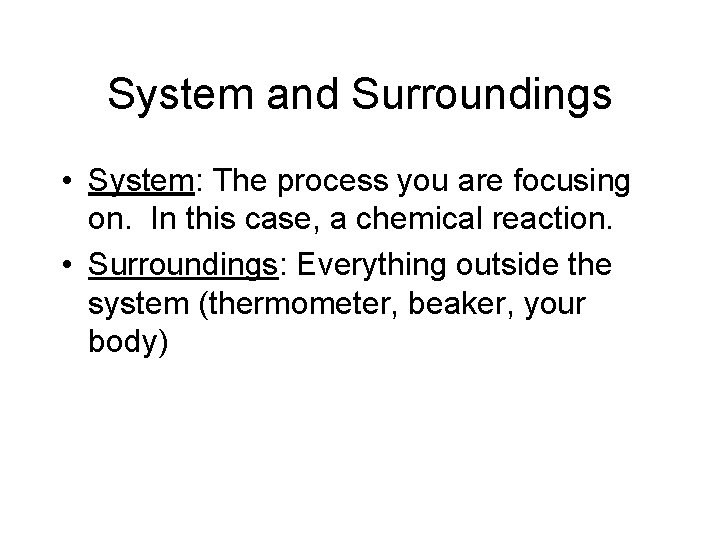 System and Surroundings

• System: The process you are focusing on. In this case, a chemical reaction.
• Surroundings: Everything outside the system (thermometer, beaker, your body)